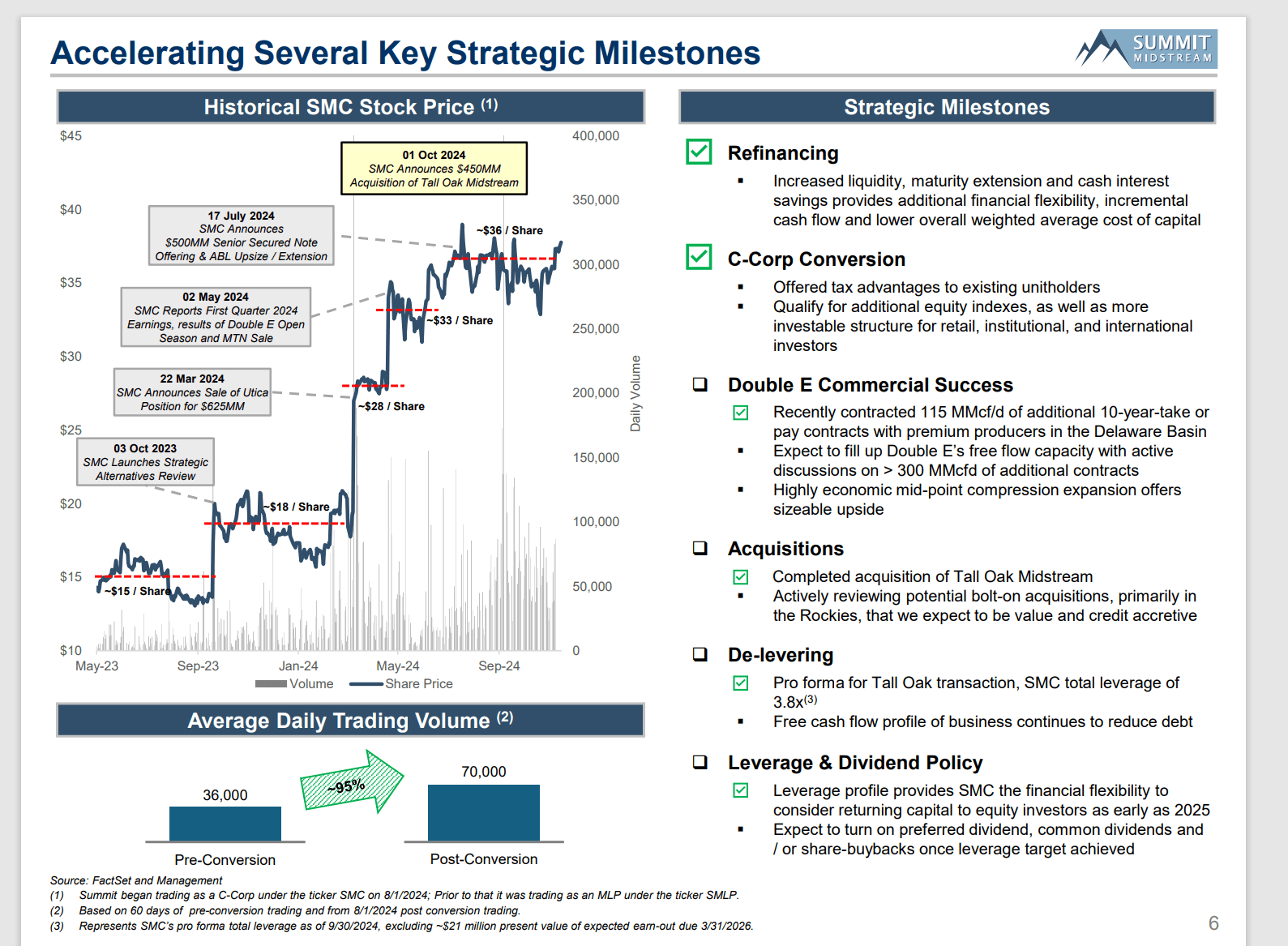 Accelerating Several Key Strategic Milestones

SUMMIT MIDSTREAM

Historical SMC Stock Price $^{(1)}$

$45
$40
$35
$30
$25
$20
$15
$10

400,000
350,000
300,000
250,000
200,000
150,000
100,000
50,000
0

Daily Volume

01 Oct 2024
SMC Announces $450MM Acquisition of Tall Oak Midstream

17 July 2024
SMC Announces $500MM Senior Secured Note Offering & ABL Upsize / Extension

02 May 2024
SMC Reports First Quarter 2024 Earnings, results of Double E Open Season and MTN Sale

22 Mar 2024
SMC Announces Sale of Utica Position for $625MM

03 Oct 2023
SMC Launches Strategic Alternatives Review

~$36 / Share
~$33 / Share
~$28 / Share
~$18 / Share
~$15 / Share

May-23 Sep-23 Jan-24 May-24 Sep-24

Volume Share Price

Average Daily Trading Volume $^{(2)}$

36,000
~95%
70,000

Pre-Conversion
Post-Conversion

Strategic Milestones

Refinancing
▪ Increased liquidity, maturity extension and cash interest savings provides additional financial flexibility, incremental cash flow and lower overall weighted average cost of capital

C-Corp Conversion
▪ Offered tax advantages to existing unitholders
▪ Qualify for additional equity indexes, as well as more investable structure for retail, institutional, and international investors

Double E Commercial Success
Recently contracted 115 MMcf/d of additional 10-year-take or pay contracts with premium producers in the Delaware Basin
▪ Expect to fill up Double E's free flow capacity with active discussions on > 300 MMcfd of additional contracts
▪ Highly economic mid-point compression expansion offers sizeable upside

Acquisitions
Completed acquisition of Tall Oak Midstream
▪ Actively reviewing potential bolt-on acquisitions, primarily in the Rockies, that we expect to be value and credit accretive

De-levering
Pro forma for Tall Oak transaction, SMC total leverage of 3.8x$^{(3)}$
▪ Free cash flow profile of business continues to reduce debt

Leverage & Dividend Policy
Leverage profile provides SMC the financial flexibility to consider returning capital to equity investors as early as 2025
▪ Expect to turn on preferred dividend, common dividends and / or share-buybacks once leverage target achieved

Source: FactSet and Management
(1) Summit began trading as a C-Corp under the ticker SMC on 8/1/2024; Prior to that it was trading as an MLP under the ticker SMLP.
(2) Based on 60 days of pre-conversion trading and from 8/1/2024 post conversion trading.
(3) Represents SMC's pro forma total leverage as of 9/30/2024, excluding ~$21 million present value of expected earn-out due 3/31/2026.

6